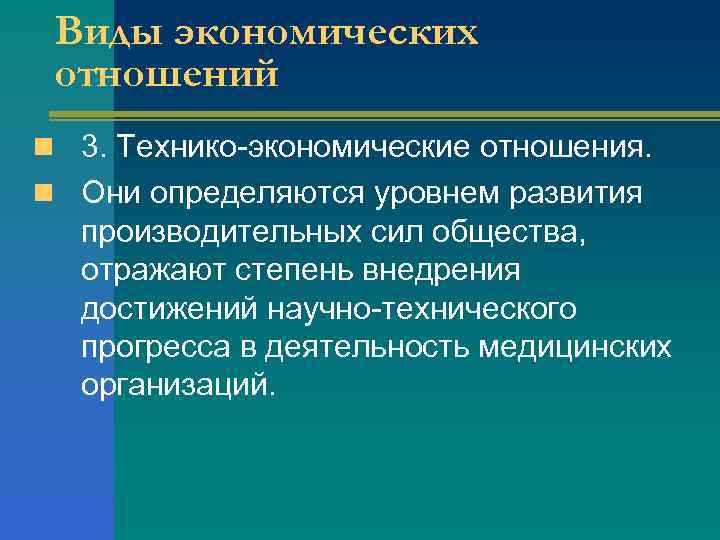 Виды экономических отношений

3. Технико-экономические отношения.

Они определяются уровнем развития производительных сил общества, отражают степень внедрения достижений научно-технического прогресса в деятельность медицинских организаций.